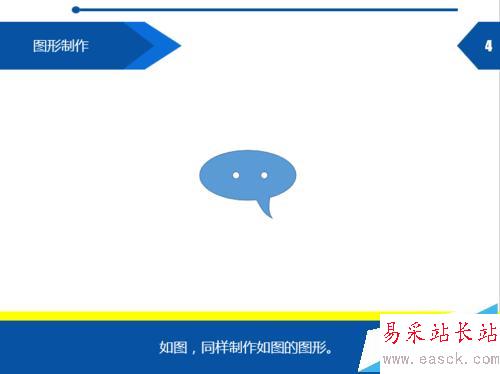 图形制作

4

如图，同样制作如图的图形。

易采站长站
www.easck.com